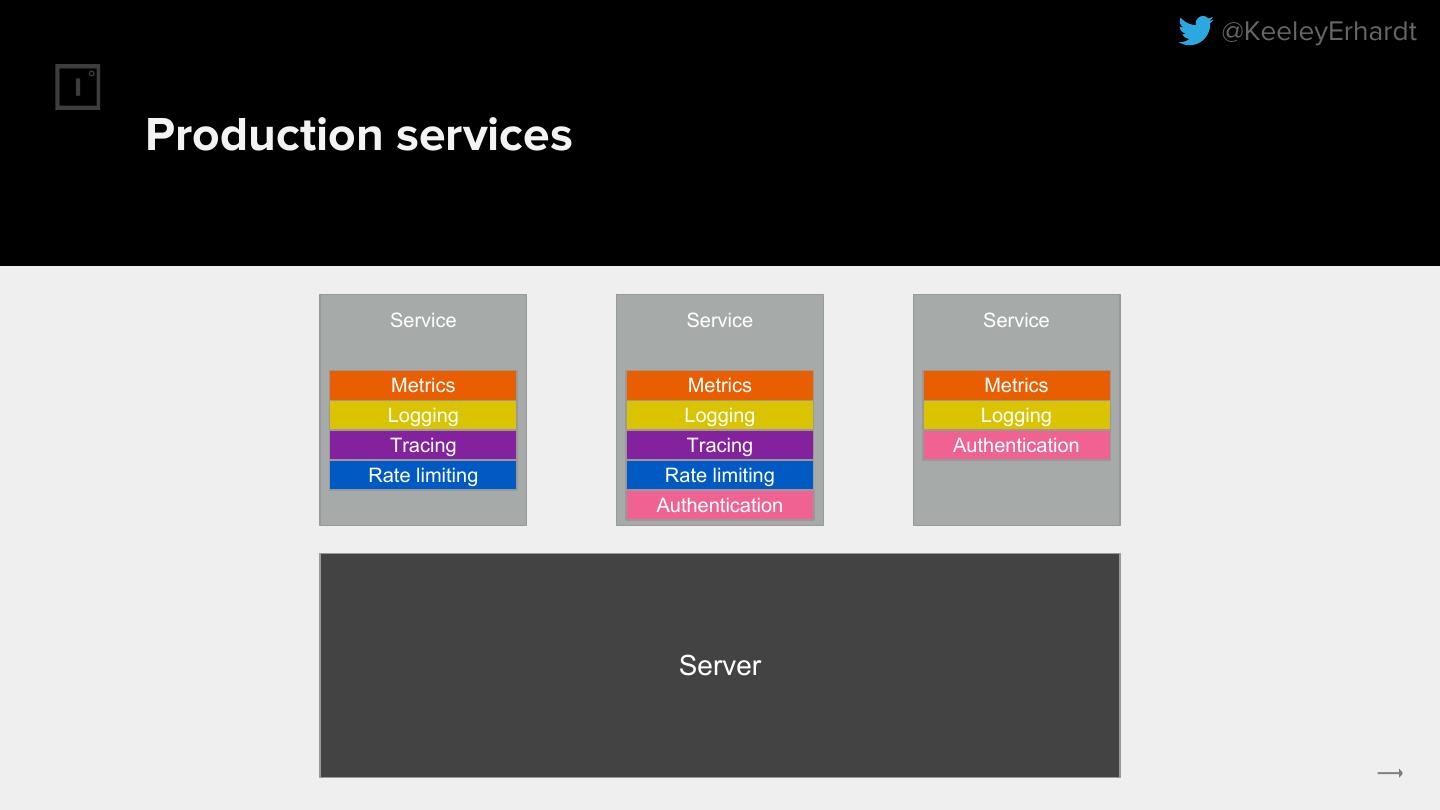 @KeeleyErhardt

Production services

Service
Metrics
Logging
Tracing
Rate limiting

Service
Metrics
Logging
Tracing
Rate limiting
Authentication

Service
Metrics
Logging
Authentication

Server